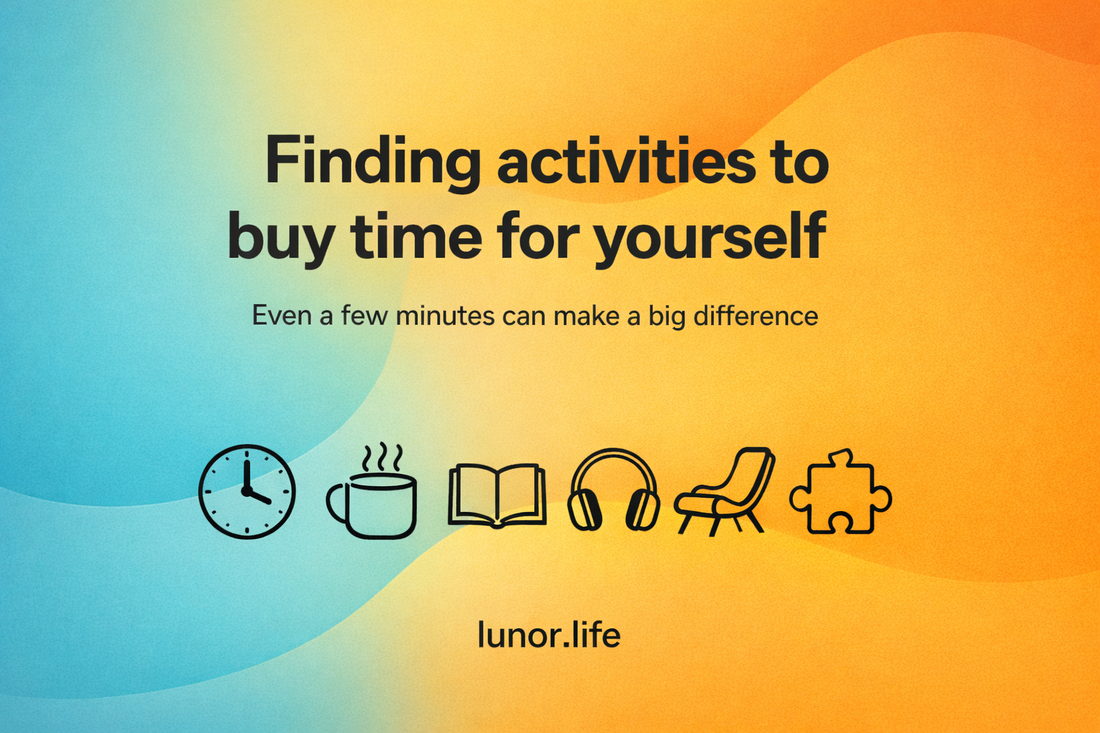 Finding activities to buy time for yourself

Even a few minutes can make a big difference

lunor.life